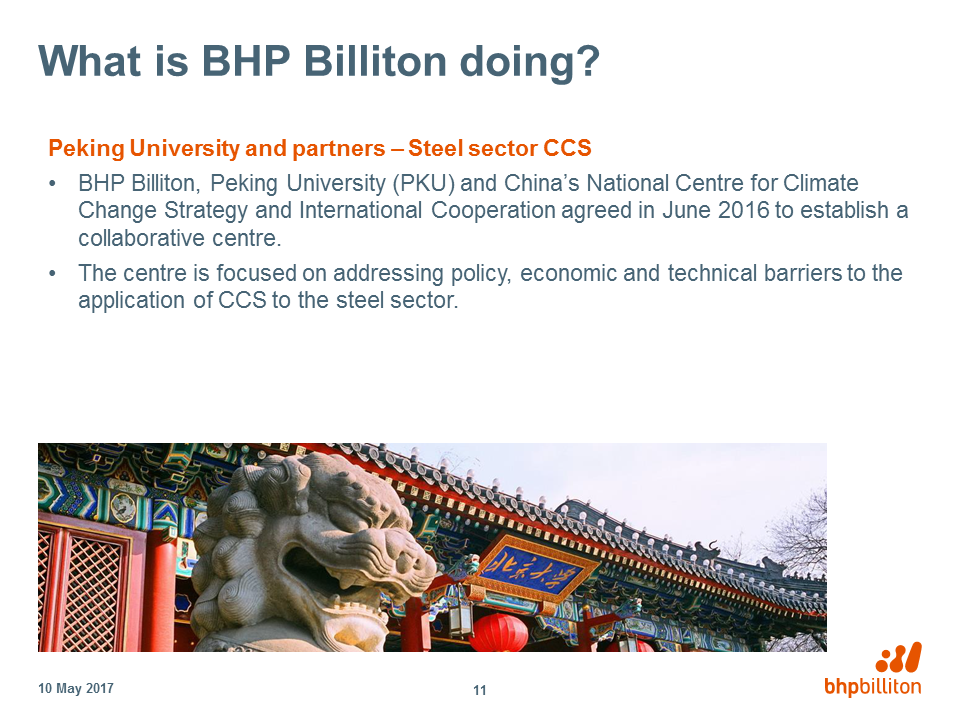 What is BHP Billiton doing?

Peking University and partners – Steel sector CCS

• BHP Billiton, Peking University (PKU) and China's National Centre for Climate Change Strategy and International Cooperation agreed in June 2016 to establish a collaborative centre.

• The centre is focused on addressing policy, economic and technical barriers to the application of CCS to the steel sector.

北京大学

10 May 2017

11

bhpbilliton